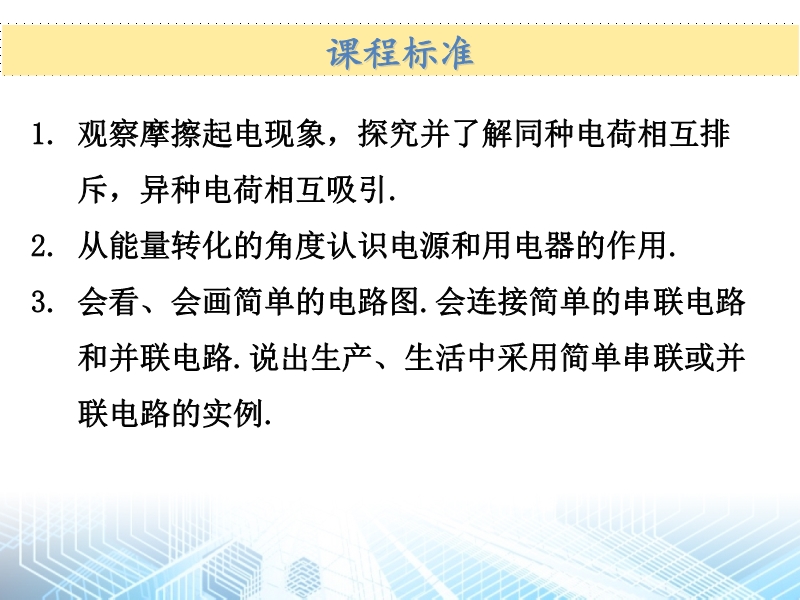 课程标准

1. 观察摩擦起电现象，探究并了解同种电荷相互排斥，异种电荷相互吸引.

2. 从能量转化的角度认识电源和用电器的作用.

3. 会看、会画简单的电路图.会连接简单的串联电路和并联电路.说出生产、生活中采用简单串联或并联电路的实例.